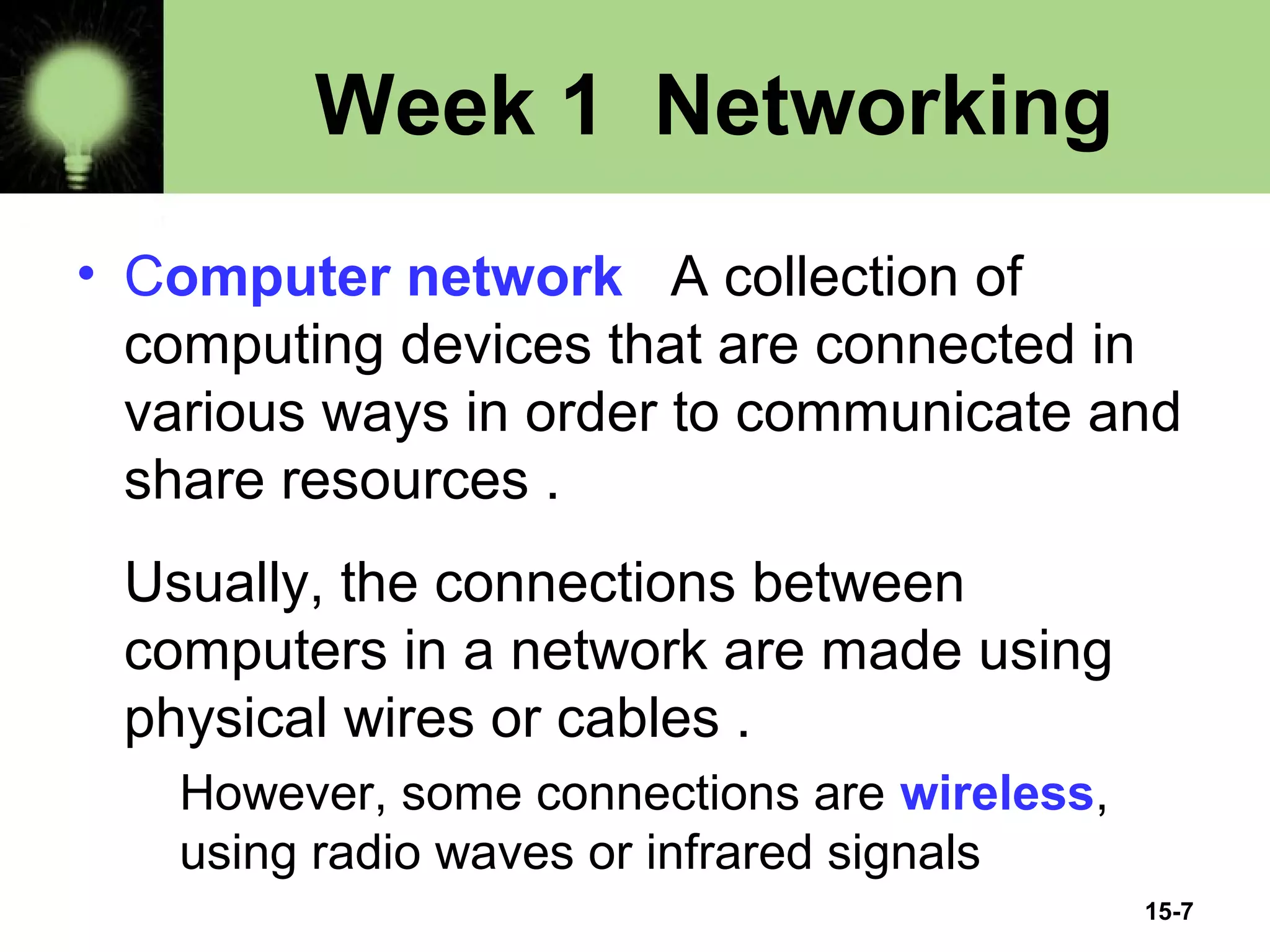 Week 1 Networking

• Computer network A collection of computing devices that are connected in various ways in order to communicate and share resources .

Usually, the connections between computers in a network are made using physical wires or cables .

However, some connections are wireless, using radio waves or infrared signals

15-7